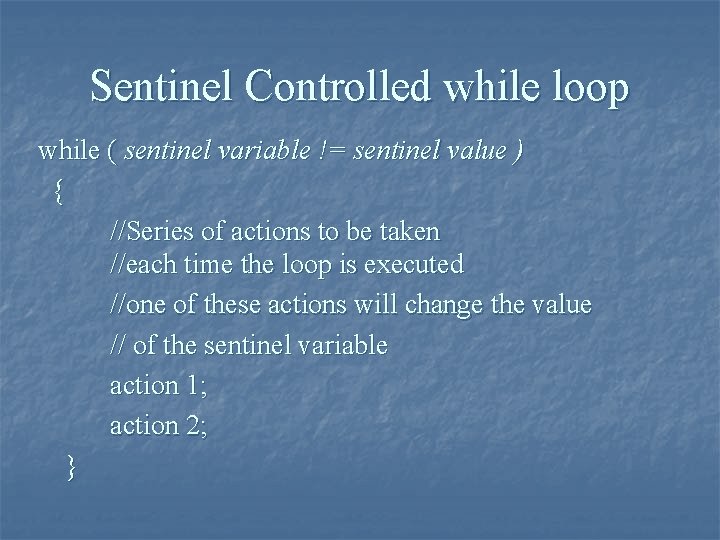 Sentinel Controlled while loop

while ( sentinel variable != sentinel value )
{
//Series of actions to be taken
//each time the loop is executed
//one of these actions will change the value
// of the sentinel variable
action 1;
action 2;
}